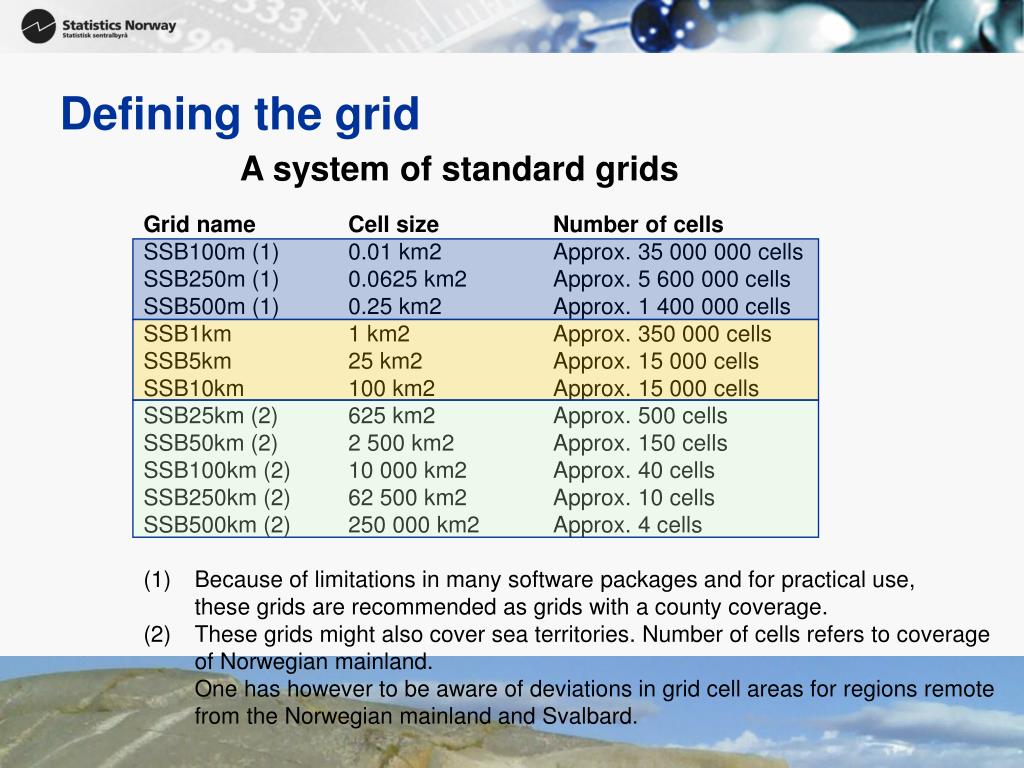 Statistics Norway
Statistisk sentralbyrå

Defining the grid

A system of standard grids

| Grid name | Cell size | Number of cells |
|---|---|---|
| SSB100m (1) | 0.01 km2 | Approx. 35 000 000 cells |
| SSB250m (1) | 0.0625 km2 | Approx. 5 600 000 cells |
| SSB500m (1) | 0.25 km2 | Approx. 1 400 000 cells |
| SSB1km | 1 km2 | Approx. 350 000 cells |
| SSB5km | 25 km2 | Approx. 15 000 cells |
| SSB10km | 100 km2 | Approx. 15 000 cells |
| SSB25km (2) | 625 km2 | Approx. 500 cells |
| SSB50km (2) | 2 500 km2 | Approx. 150 cells |
| SSB100km (2) | 10 000 km2 | Approx. 40 cells |
| SSB250km (2) | 62 500 km2 | Approx. 10 cells |
| SSB500km (2) | 250 000 km2 | Approx. 4 cells |

(1) Because of limitations in many software packages and for practical use, these grids are recommended as grids with a county coverage.
(2) These grids might also cover sea territories. Number of cells refers to coverage of Norwegian mainland.
One has however to be aware of deviations in grid cell areas for regions remote from the Norwegian mainland and Svalbard.